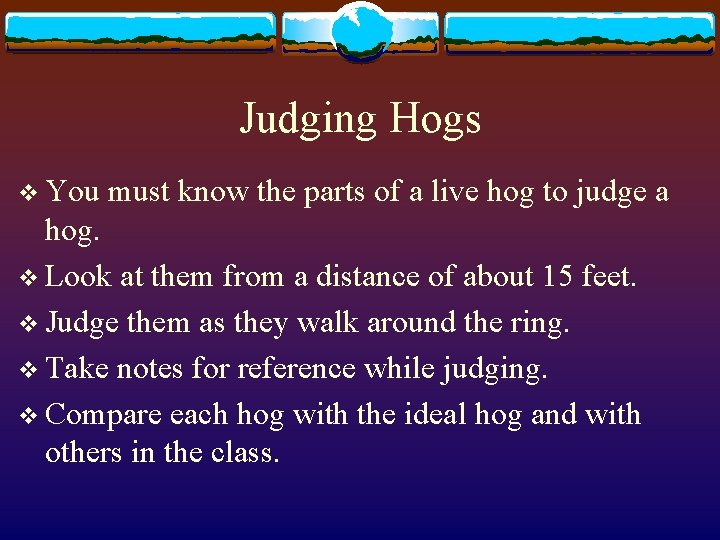 Judging Hogs

❖ You must know the parts of a live hog to judge a hog.

❖ Look at them from a distance of about 15 feet.

❖ Judge them as they walk around the ring.

❖ Take notes for reference while judging.

❖ Compare each hog with the ideal hog and with others in the class.